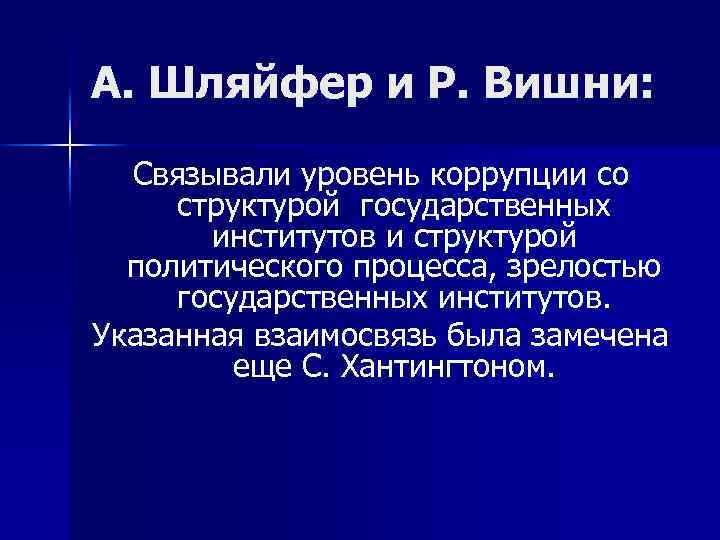 А. Шляйфер и Р. Вишни:

Связывали уровень коррупции со структурой государственных институтов и структурой политического процесса, зрелостью государственных институтов.

Указанная взаимосвязь была замечена еще С. Хантингтоном.